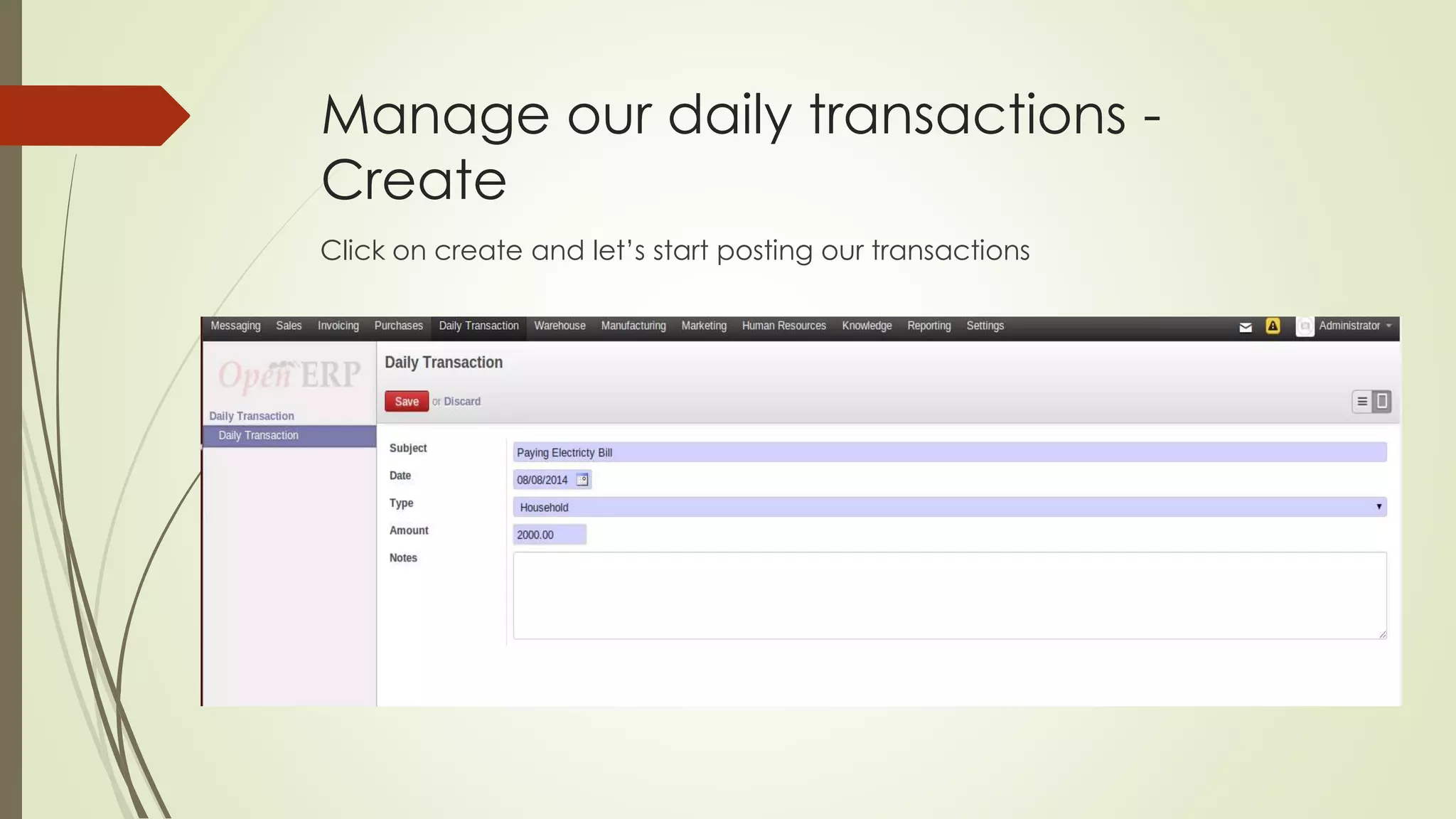 Manage our daily transactions - Create

Click on create and let's start posting our transactions

Messaging Sales Invoicing Purchases Daily Transaction Warehouse Manufacturing Marketing Human Resources Knowledge Reporting Settings Administrator

OpenERP

Daily Transaction

Daily Transaction

Daily Transaction

Save or Discard

Subject Paying Electricty Bill

Date 08/08/2014

Type Household

Amount 2000.00

Notes